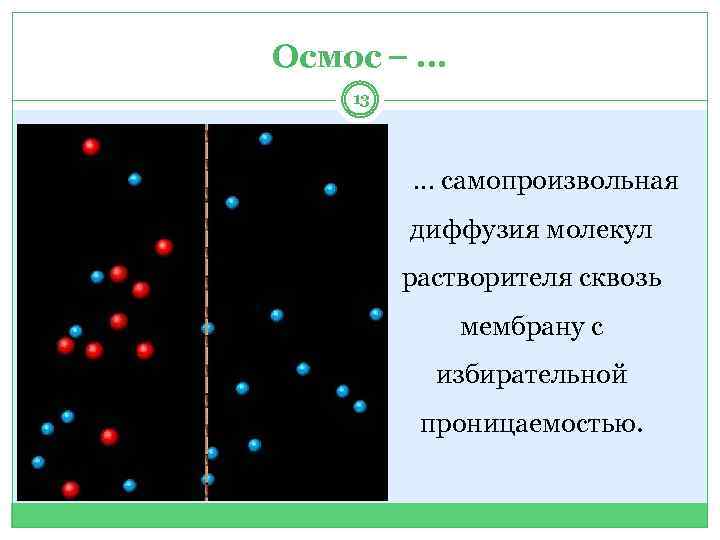 Осмос – …

13

… самопроизвольная диффузия молекул растворителя сквозь мембрану с избирательной проницаемостью.